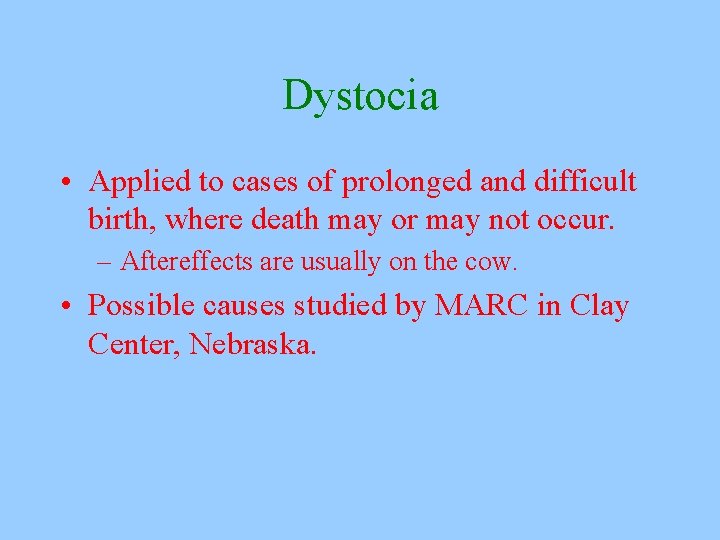 Dystocia

• Applied to cases of prolonged and difficult birth, where death may or may not occur.
– Aftereffects are usually on the cow.

• Possible causes studied by MARC in Clay Center, Nebraska.